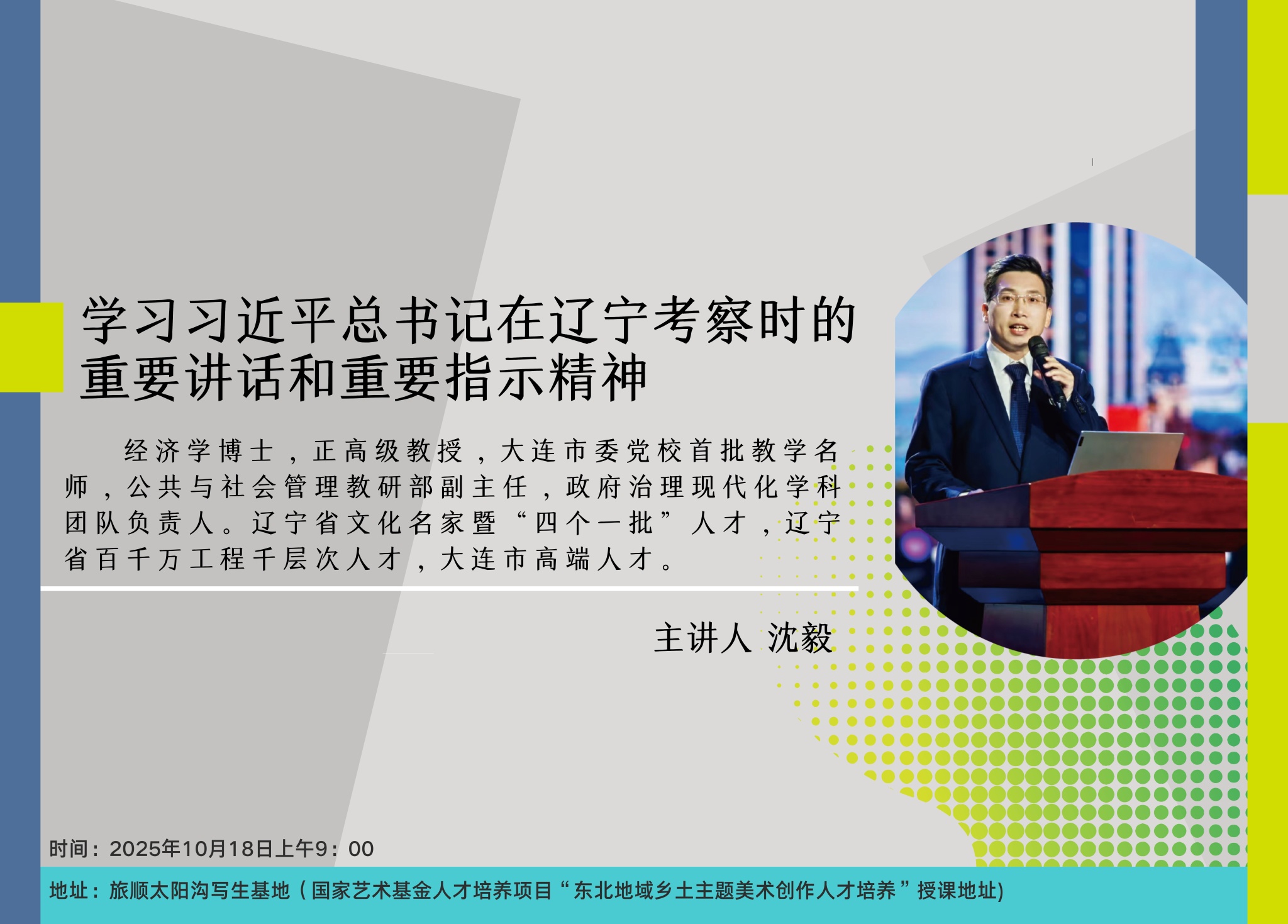 学习习近平总书记在辽宁考察时的重要讲话和重要指示精神

经济学博士，正高级教授，大连市委党校首批教学名师，公共与社会管理教研部副主任，政府治理现代化学科团队负责人。辽宁省文化名家暨“四个一批”人才，辽宁省百千万工程千层次人才，大连市高端人才。

主讲人 沈毅

时间：2025年10月18日上午9：00

地址：旅顺太阳沟写生基地（国家艺术基金人才培养项目“东北地域乡土主题美术创作人才培养”授课地址)